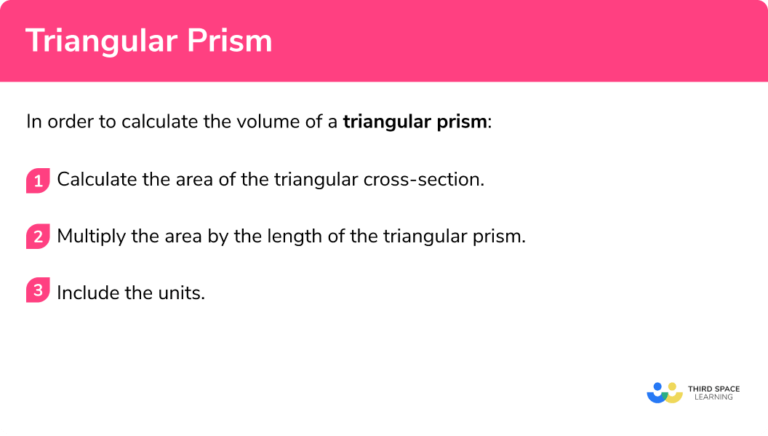 Triangular Prism

In order to calculate the volume of a triangular prism:

1 Calculate the area of the triangular cross-section.

2 Multiply the area by the length of the triangular prism.

3 Include the units.

THIRD SPACE LEARNING